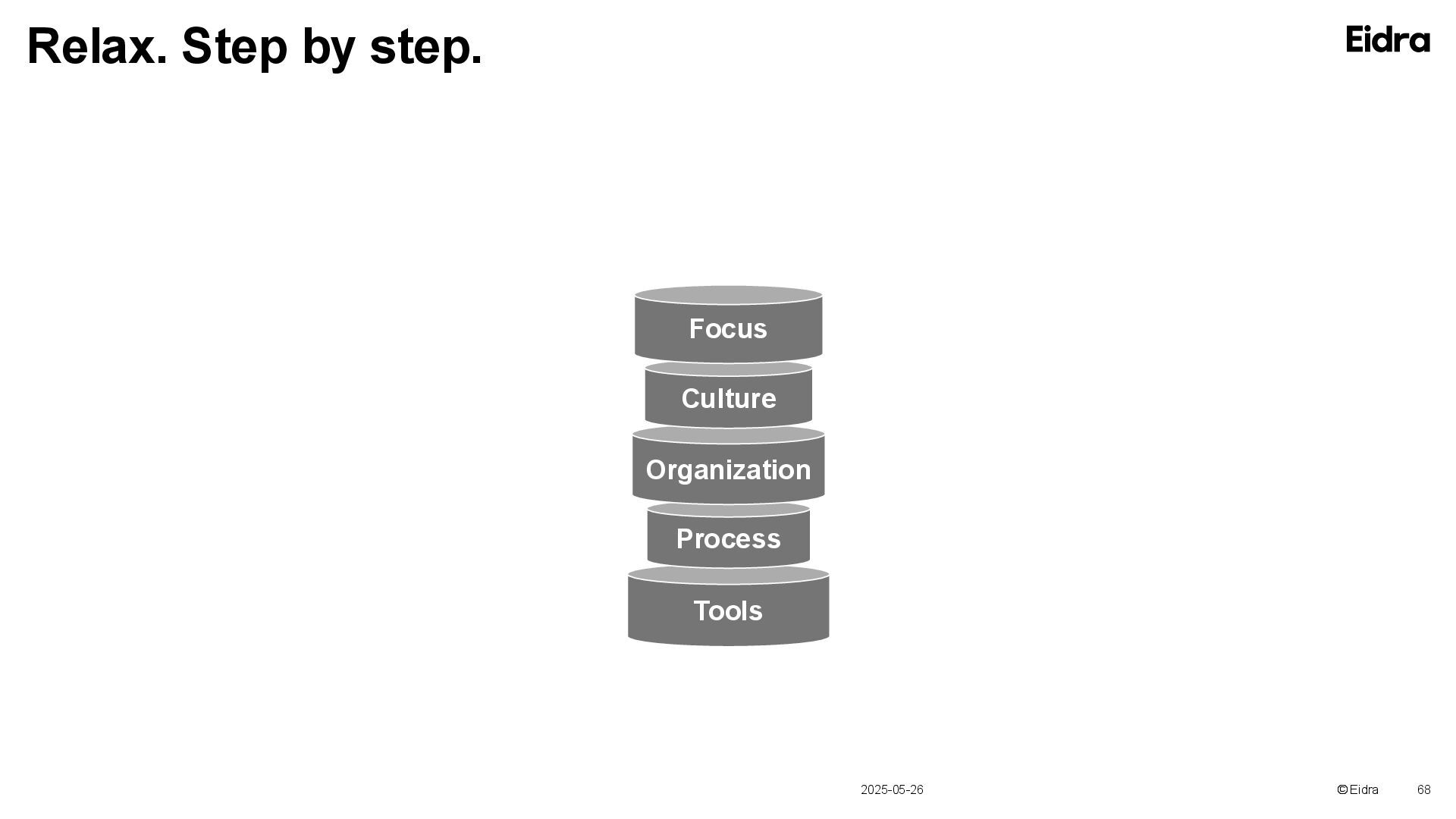 Relax. Step by step.

Eidra

Focus

Culture

Organization

Process

Tools

2025-05-26

©Eidra

68